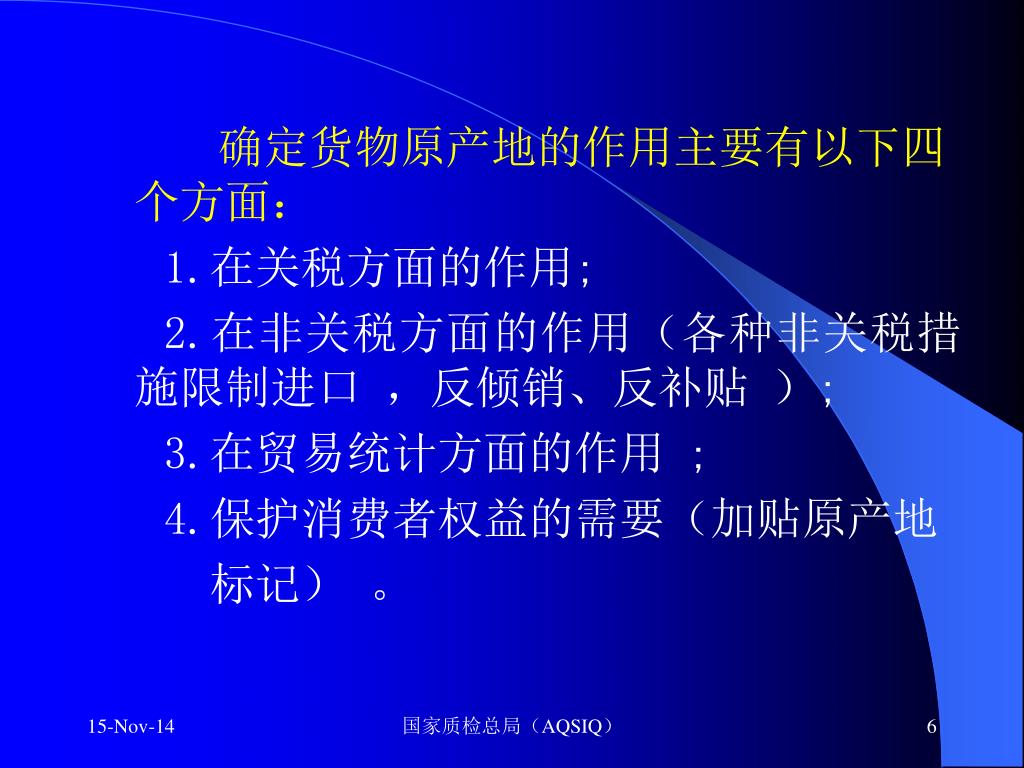 确定货物原产地的作用主要有以下四个方面：

1.在关税方面的作用;

2.在非关税方面的作用（各种非关税措施限制进口 ，反倾销、反补贴 ）;

3.在贸易统计方面的作用 ;

4.保护消费者权益的需要（加贴原产地标记） 。

15-Nov-14

国家质检总局（AQSIQ）

6